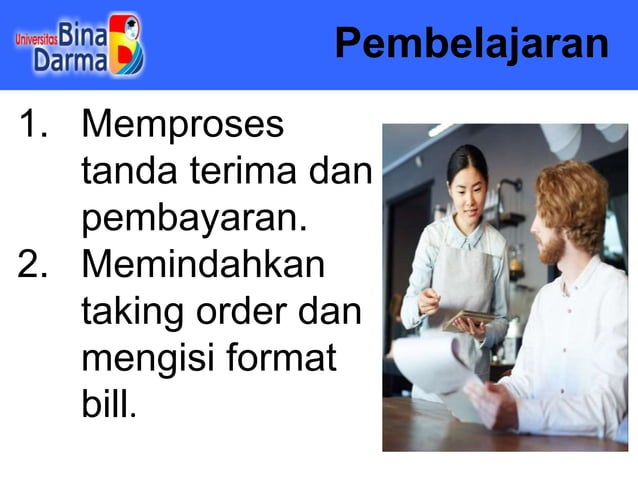 Universitas Bina Darma

Pembelajaran

1. Memproses tanda terima dan pembayaran.
2. Memindahkan taking order dan mengisi format bill.